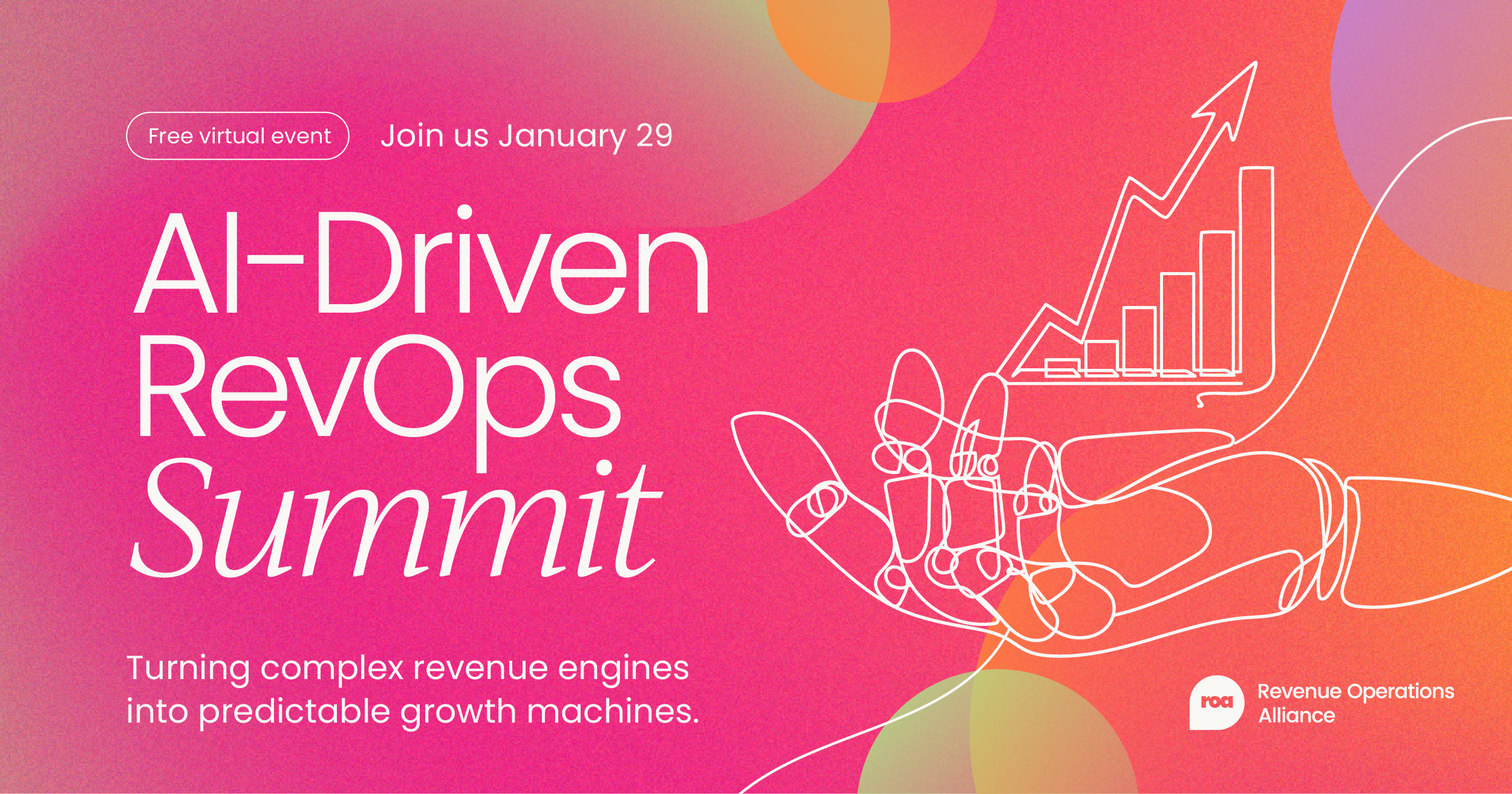 Free virtual event Join us January 29

AI-Driven RevOps Summit

Turning complex revenue engines into predictable growth machines.

roa Revenue Operations Alliance